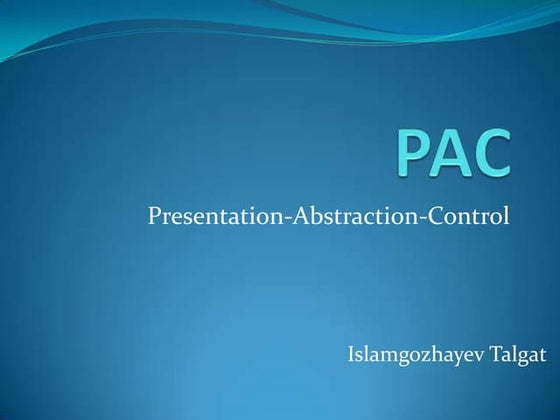 PAC

Presentation-Abstraction-Control

Islamgozhayev Talgat